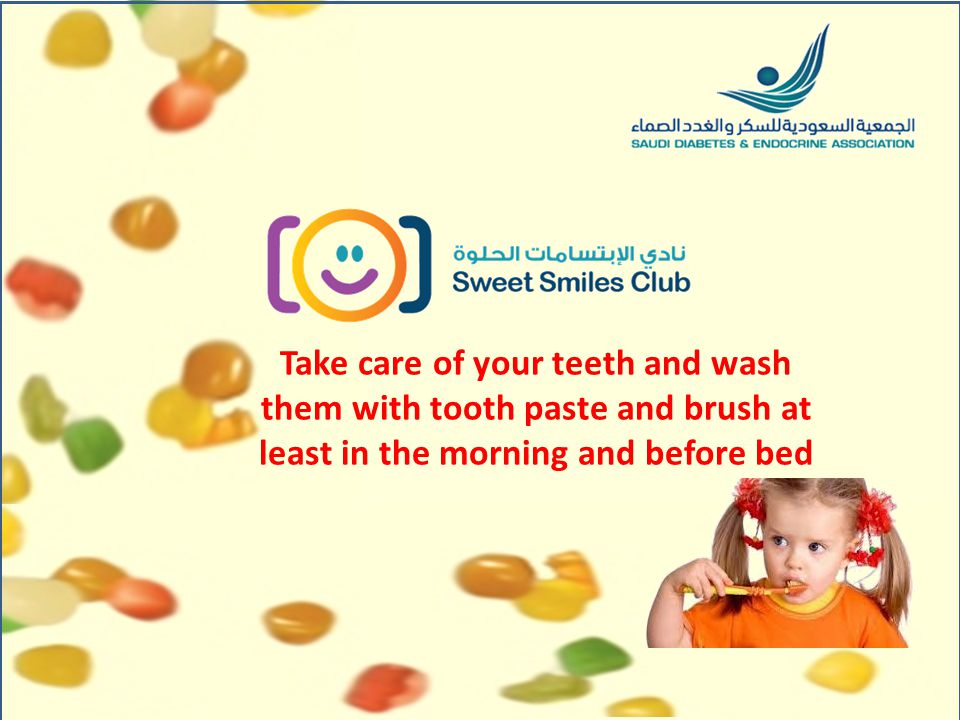 الجمعية السعودية للسكر والغدد الصماء
SAUDI DIABETES & ENDOCRINE ASSOCIATION

نادي الإبتسامات الحلوة
Sweet Smiles Club

Take care of your teeth and wash them with tooth paste and brush at least in the morning and before bed